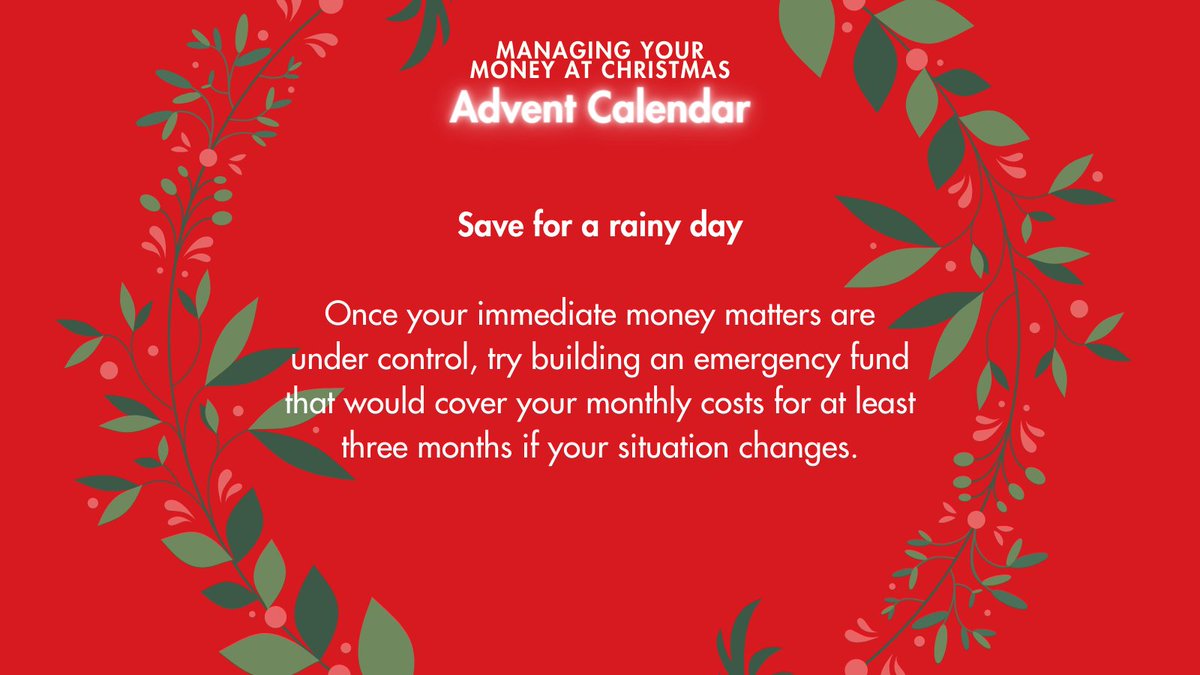 MANAGING YOUR MONEY AT CHRISTMAS
Advent Calendar

Save for a rainy day

Once your immediate money matters are under control, try building an emergency fund that would cover your monthly costs for at least three months if your situation changes.